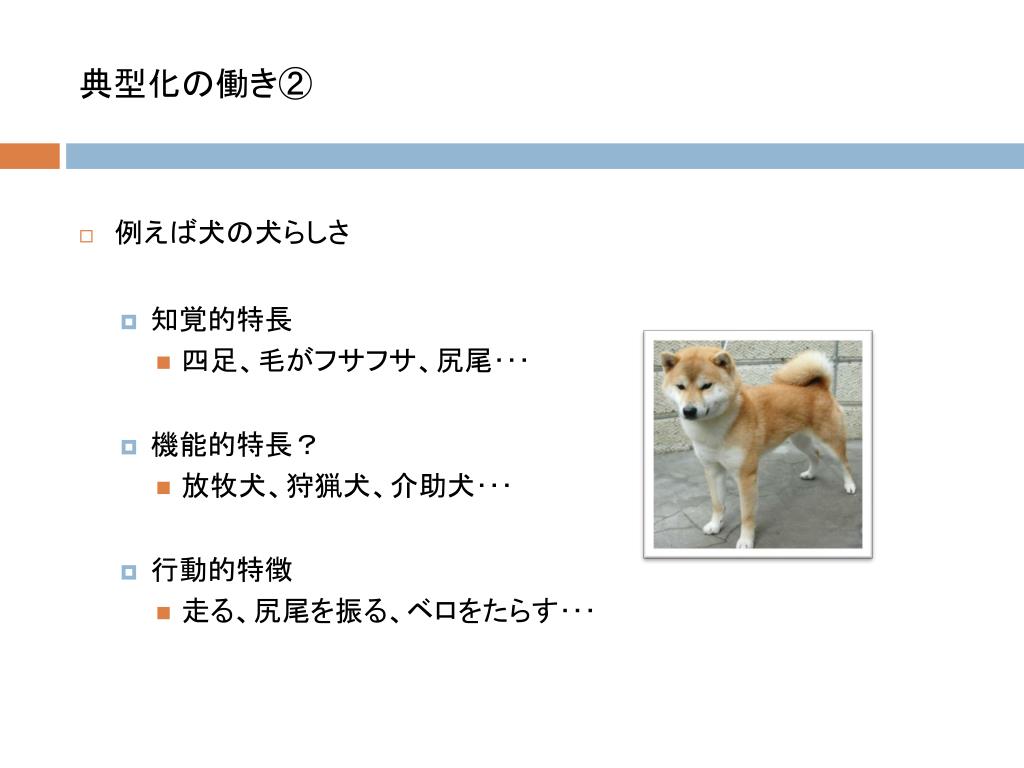 典型化の働き②

例えば犬の犬らしさ

知覚的特長

四足、毛がフサフサ、尻尾･･･

機能的特長？

放牧犬、狩猟犬、介助犬･･･

行動的特徴

走る、尻尾を振る、ベロをたらす･･･